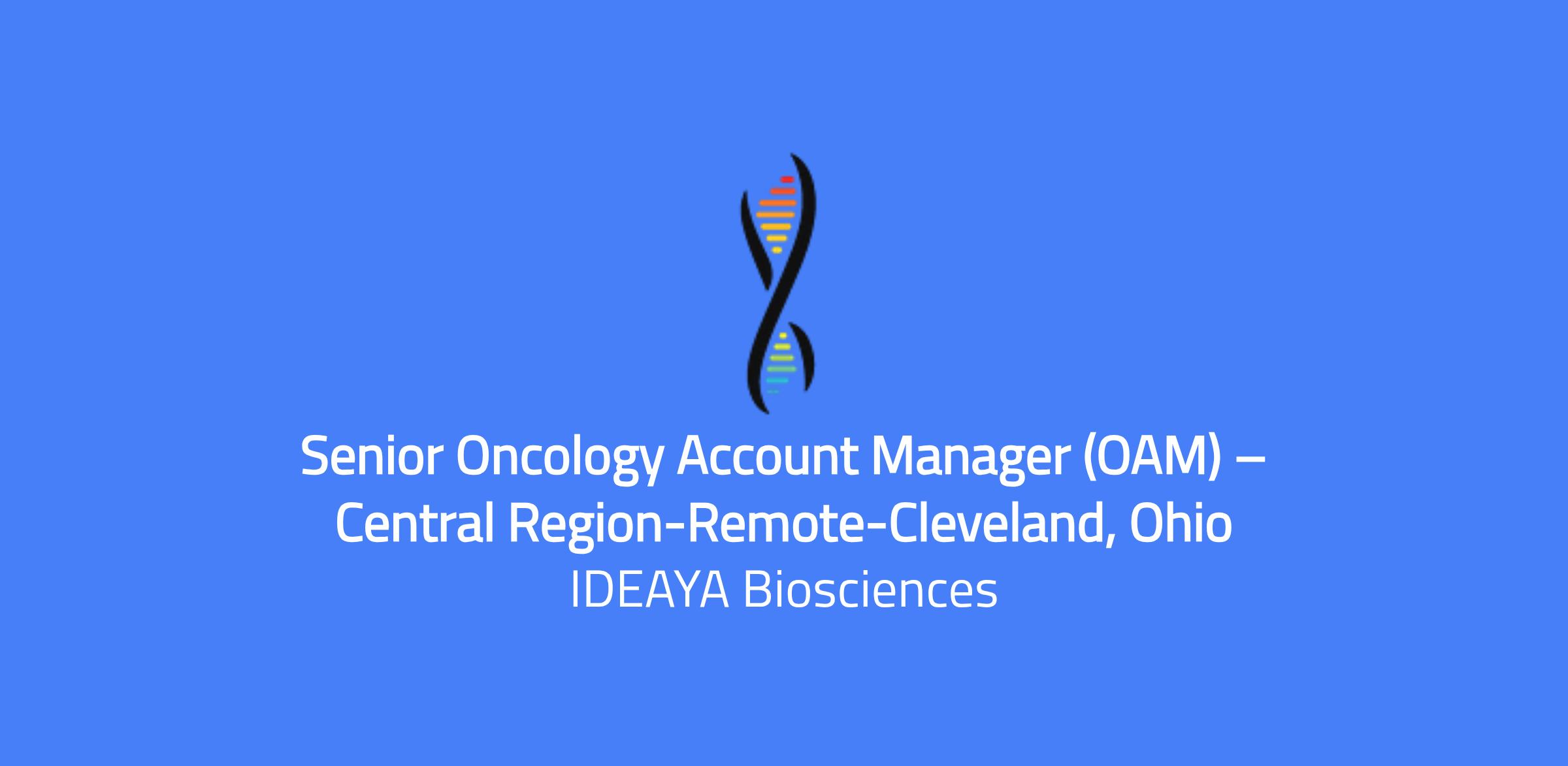 Senior Oncology Account Manager (OAM) – Central Region-Remote-Cleveland, Ohio

IDEAYA Biosciences